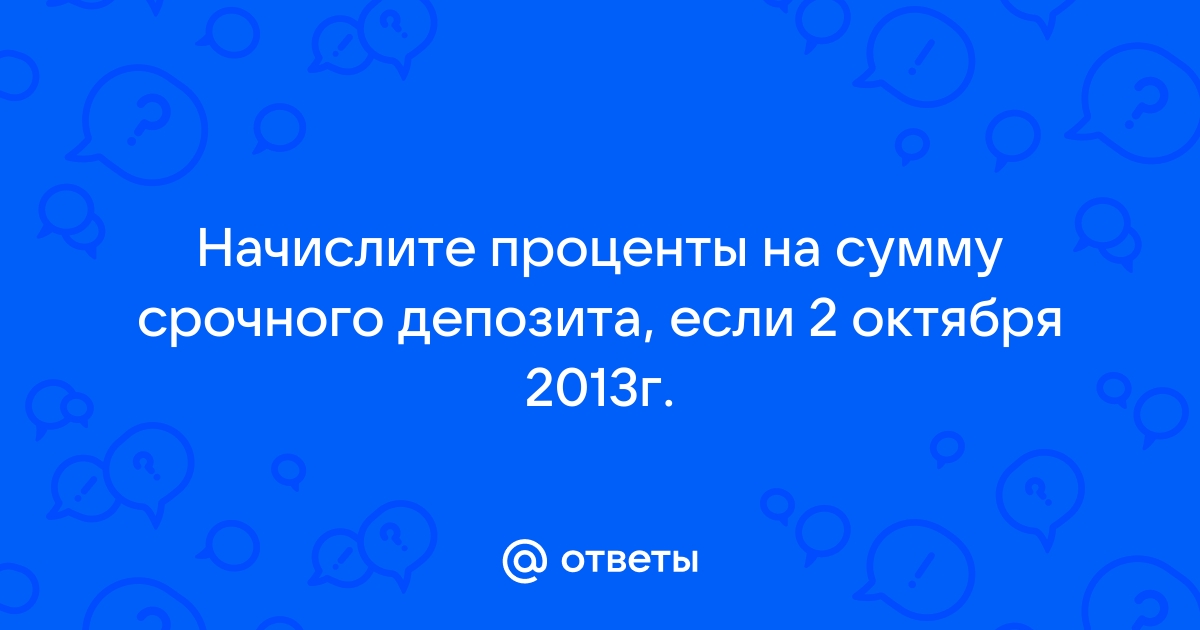 Начислите проценты на сумму срочного депозита, если 2 октября 2013г.

@ ответы